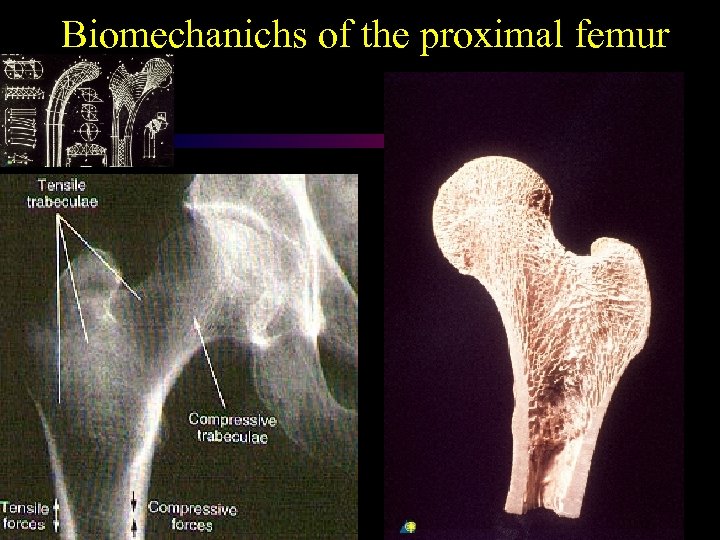 Biomechanichs of the proximal femur

Tensile trabeculae

Compressive trabeculae

Tensile forces

Compressive forces